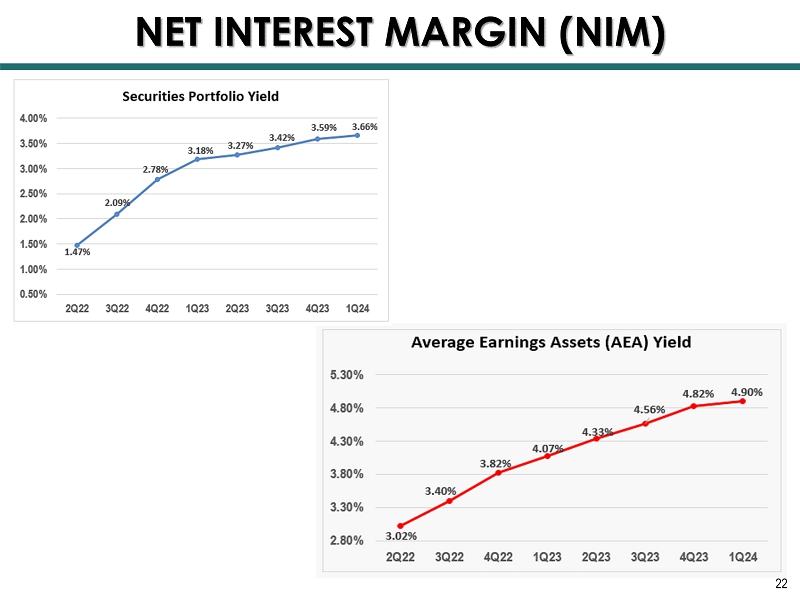 NET INTEREST MARGIN (NIM)

Securities Portfolio Yield

4.00%
3.50%
3.00%
2.50%
2.00%
1.50%
1.00%
0.50%

1.47%
2.09%
2.78%
3.18%
3.27%
3.42%
3.59%
3.66%

2Q22 3Q22 4Q22 1Q23 2Q23 3Q23 4Q23 1Q24

Average Earnings Assets (AEA) Yield

5.30%
4.80%
4.30%
3.80%
3.30%
2.80%

3.02%
3.40%
3.82%
4.07%
4.33%
4.56%
4.82%
4.90%

2Q22 3Q22 4Q22 1Q23 2Q23 3Q23 4Q23 1Q24

22